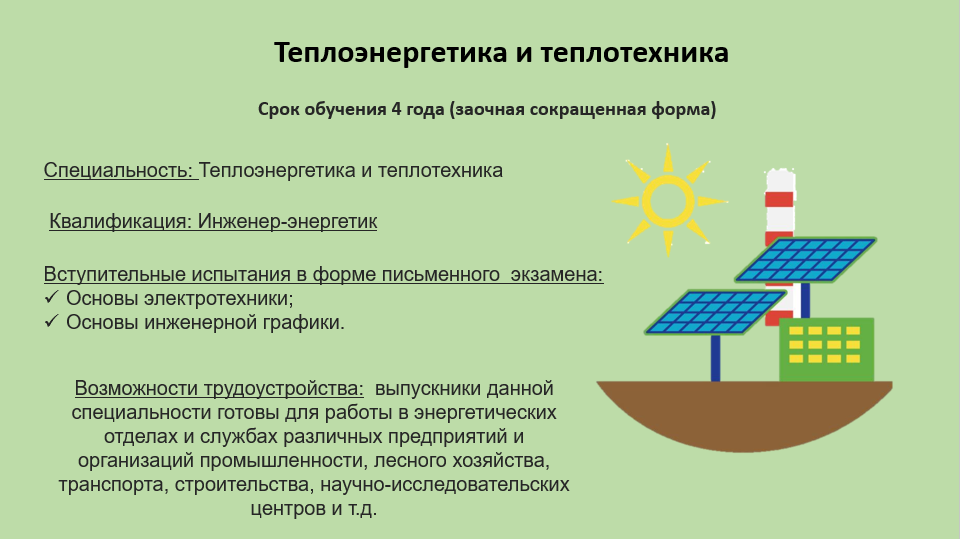 Теплоэнергетика и теплотехника

Срок обучения 4 года (заочная сокращенная форма)

Специальность: Теплоэнергетика и теплотехника

Квалификация: Инженер-энергетик

Вступительные испытания в форме письменного экзамена:
✓ Основы электротехники;
✓ Основы инженерной графики.

Возможности трудоустройства: выпускники данной специальности готовы для работы в энергетических отделах и службах различных предприятий и организаций промышленности, лесного хозяйства, транспорта, строительства, научно-исследовательских центров и т.д.